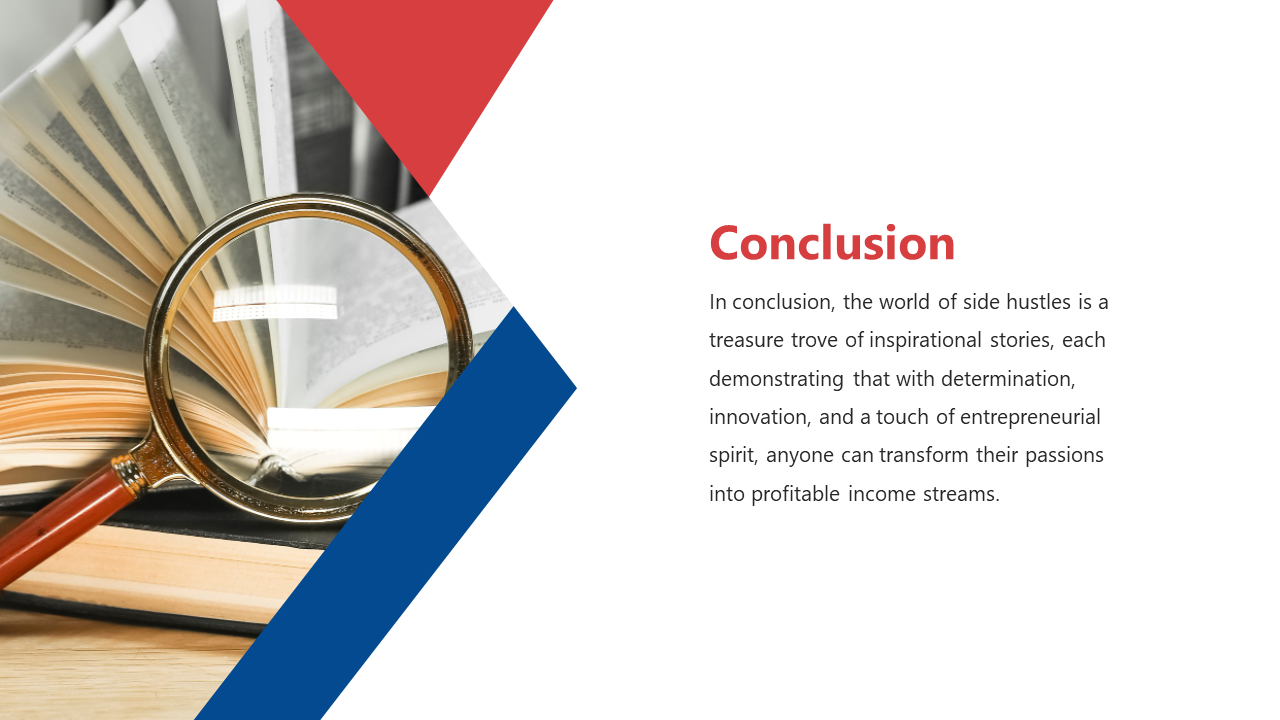 Conclusion

In conclusion, the world of side hustles is a treasure trove of inspirational stories, each demonstrating that with determination, innovation, and a touch of entrepreneurial spirit, anyone can transform their passions into profitable income streams.